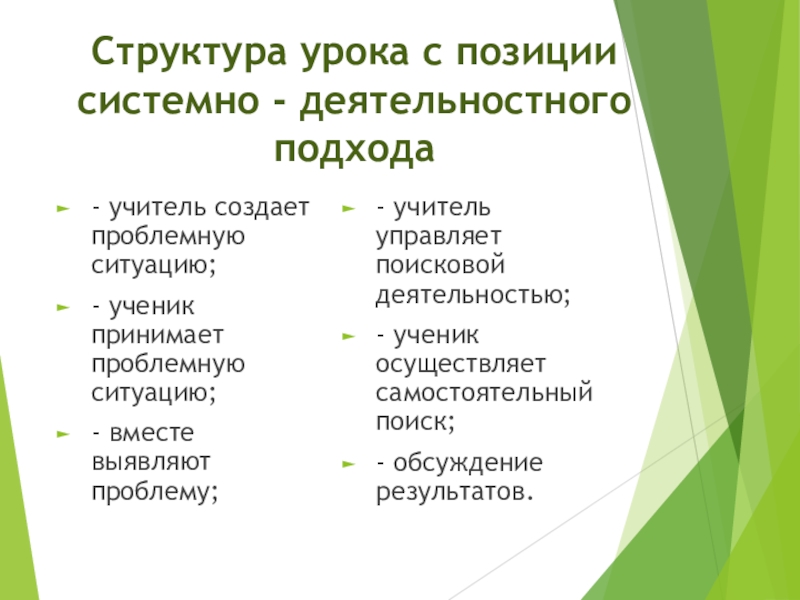 Структура урока с позиции системно - деятельностного подхода

- учитель создает проблемную ситуацию;

- ученик принимает проблемную ситуацию;

- вместе выявляют проблему;

- учитель управляет поисковой деятельностью;

- ученик осуществляет самостоятельный поиск;

- обсуждение результатов.